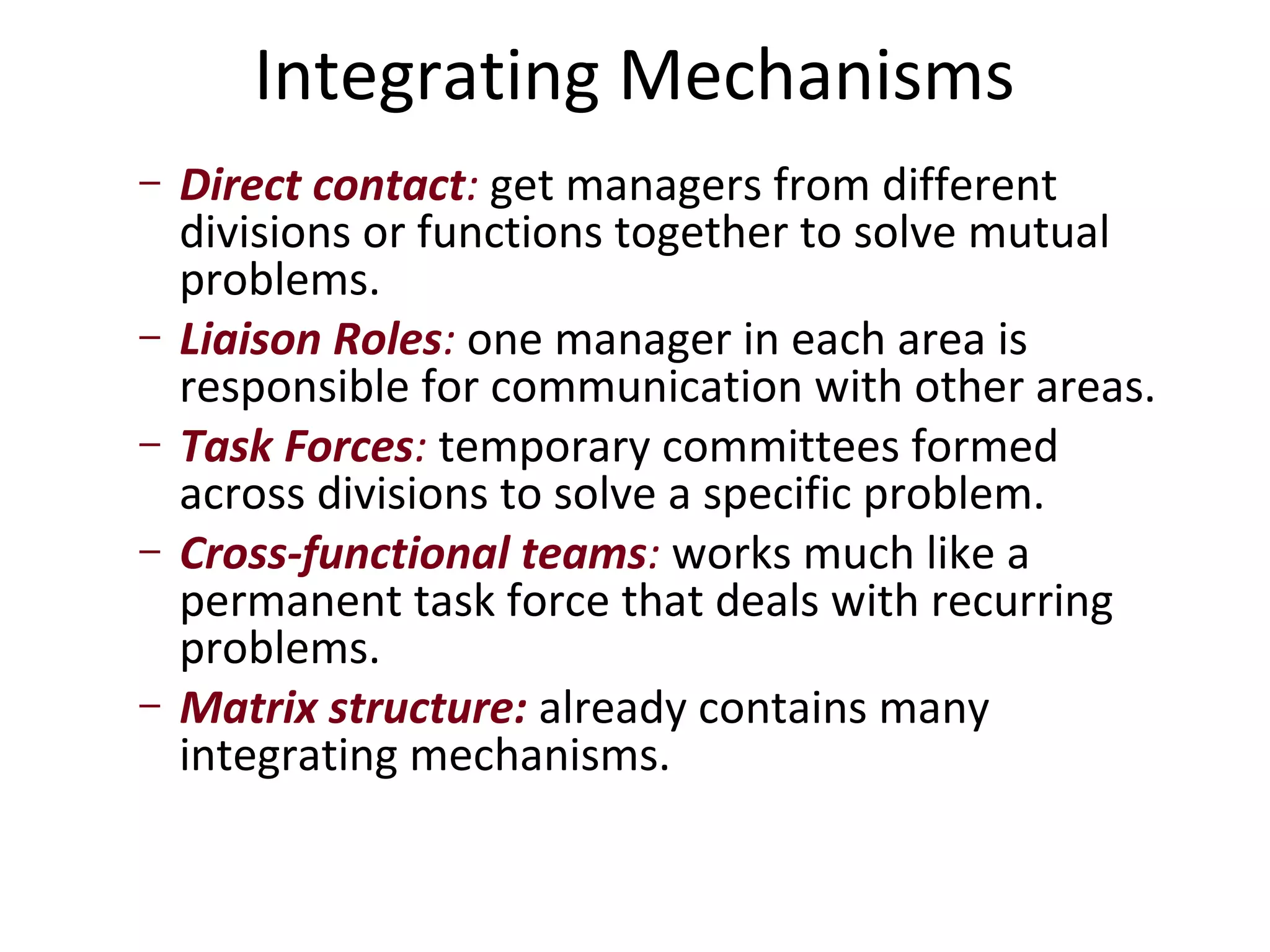 Integrating Mechanisms

– Direct contact: get managers from different divisions or functions together to solve mutual problems.

– Liaison Roles: one manager in each area is responsible for communication with other areas.

– Task Forces: temporary committees formed across divisions to solve a specific problem.

– Cross-functional teams: works much like a permanent task force that deals with recurring problems.

– Matrix structure: already contains many integrating mechanisms.